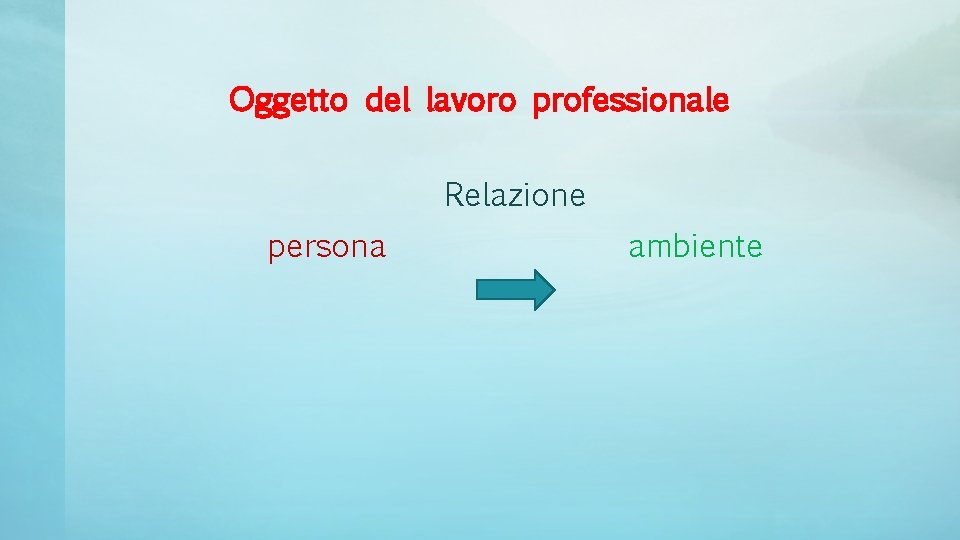 Oggetto del lavoro professionale

Relazione

persona

ambiente